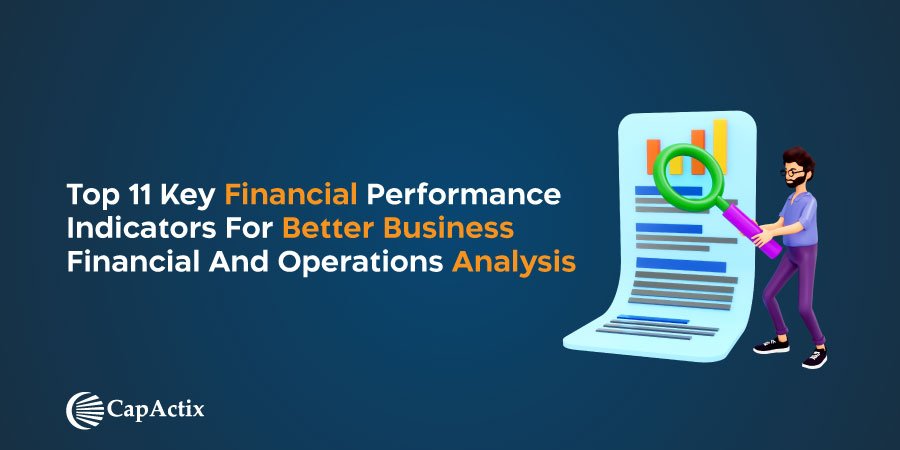 Top 11 Key Financial Performance Indicators For Better Business Financial And Operations Analysis

CapActix